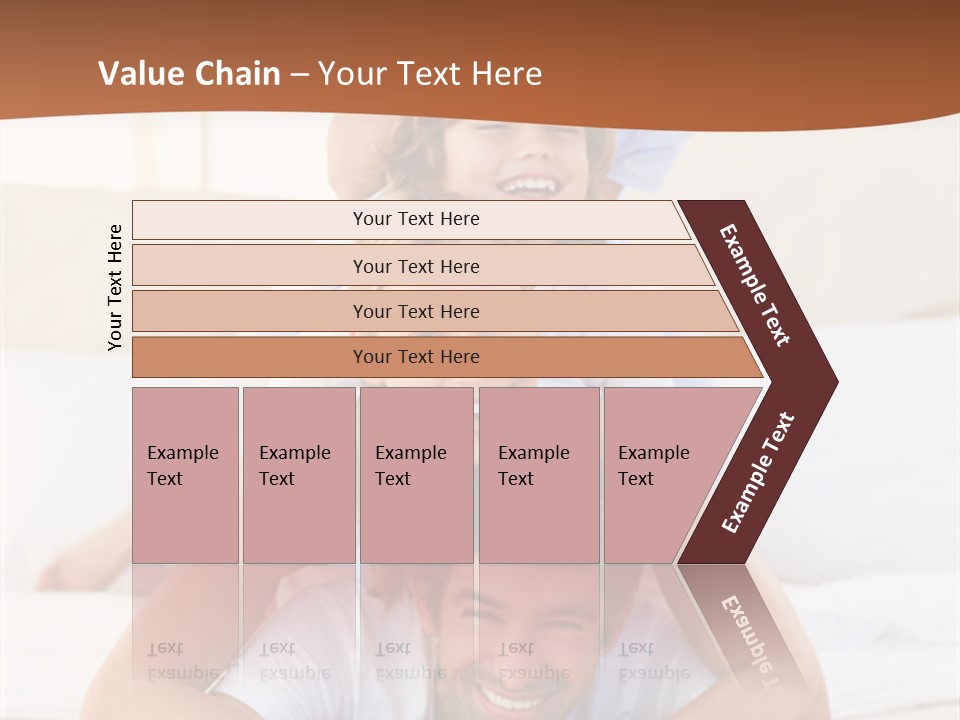 Value Chain – Your Text Here

Your Text Here

Your Text Here

Your Text Here

Your Text Here

Your Text Here

Example Text

Example Text

Example Text

Example Text

Example Text

Example Text

Example Text